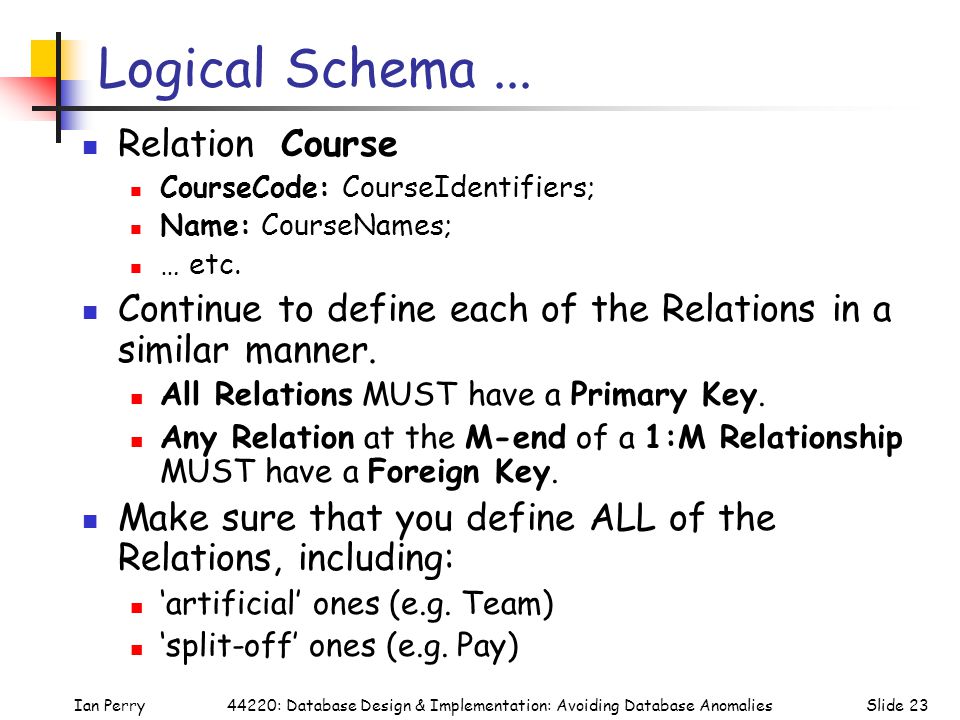 Logical Schema ...

Relation Course

CourseCode: CourseIdentifiers;

Name: CourseNames;

… etc.

Continue to define each of the Relations in a similar manner.

All Relations MUST have a Primary Key.

Any Relation at the M-end of a 1:M Relationship MUST have a Foreign Key.

Make sure that you define ALL of the Relations, including:

‘artificial’ ones (e.g. Team)

‘split-off’ ones (e.g. Pay)

Ian Perry 44220: Database Design & Implementation: Avoiding Database Anomalies Slide 23